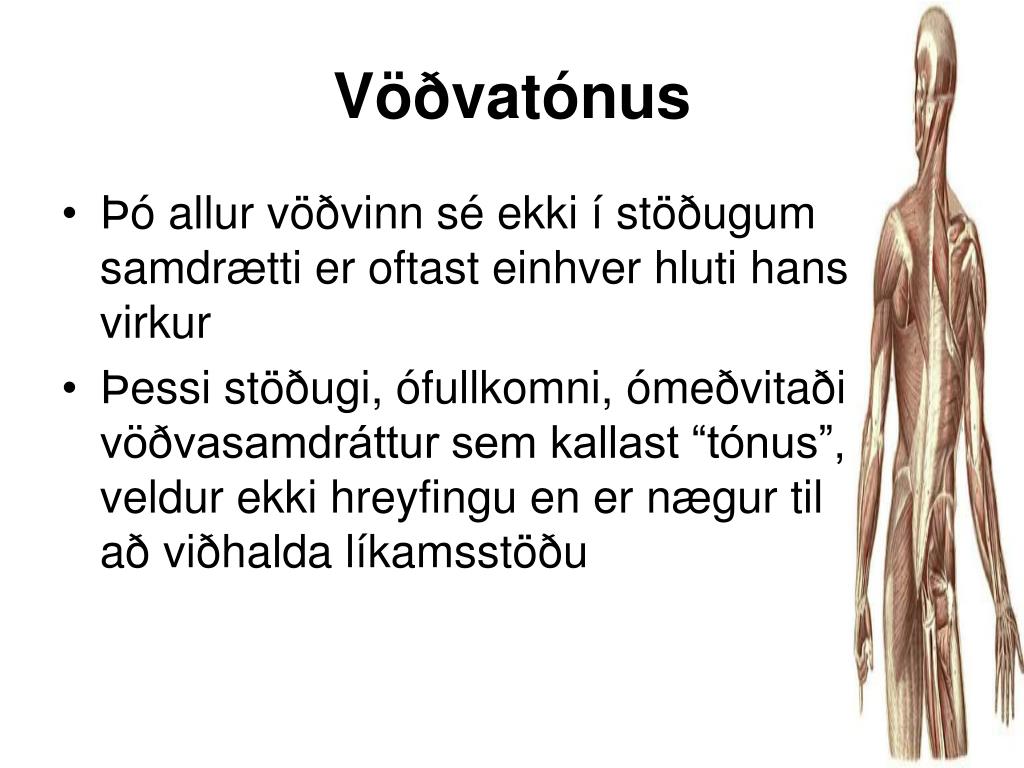 Vöðvatónus

• Þó allur vöðvinn sé ekki í stöðugum samdrætti er oftast einhver hluti hans virkur
• Þessi stöðugi, ófullkomni, ómeðvitaði vöðvasamdráttur sem kallast “tónus”, veldur ekki hreyfingu en er nægur til að viðhalda líkamsstöðu